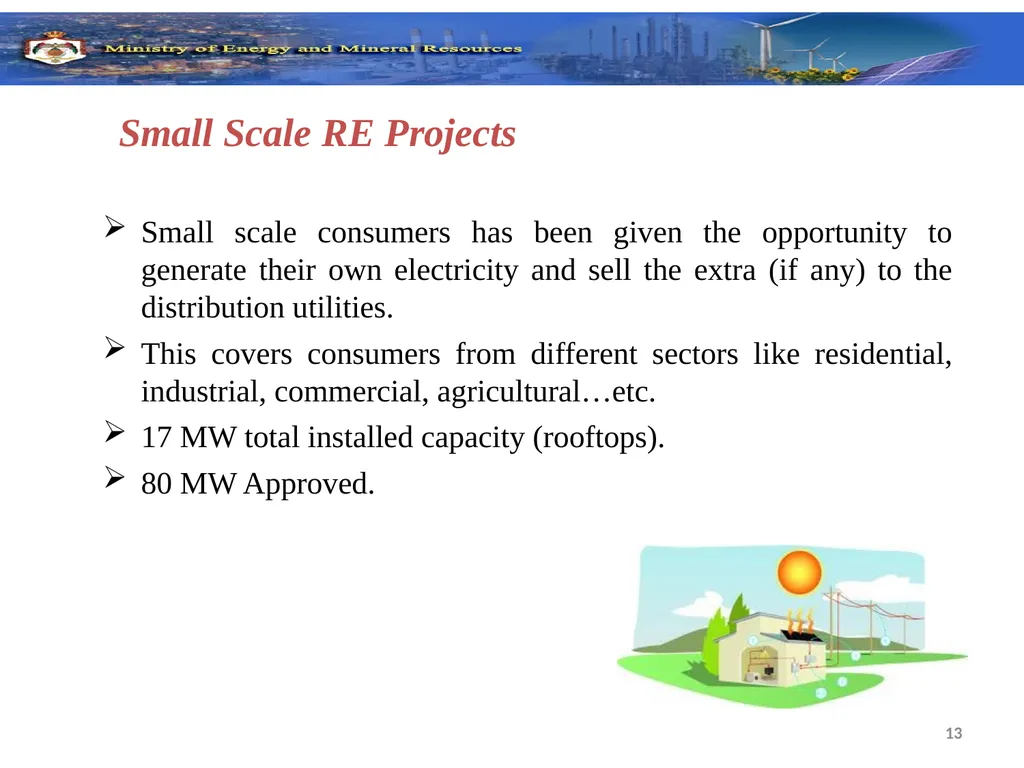 Ministry of Energy and Mineral Resources

Small Scale RE Projects

➢ Small scale consumers has been given the opportunity to generate their own electricity and sell the extra (if any) to the distribution utilities.

➢ This covers consumers from different sectors like residential, industrial, commercial, agricultural…etc.

➢ 17 MW total installed capacity (rooftops).

➢ 80 MW Approved.

13